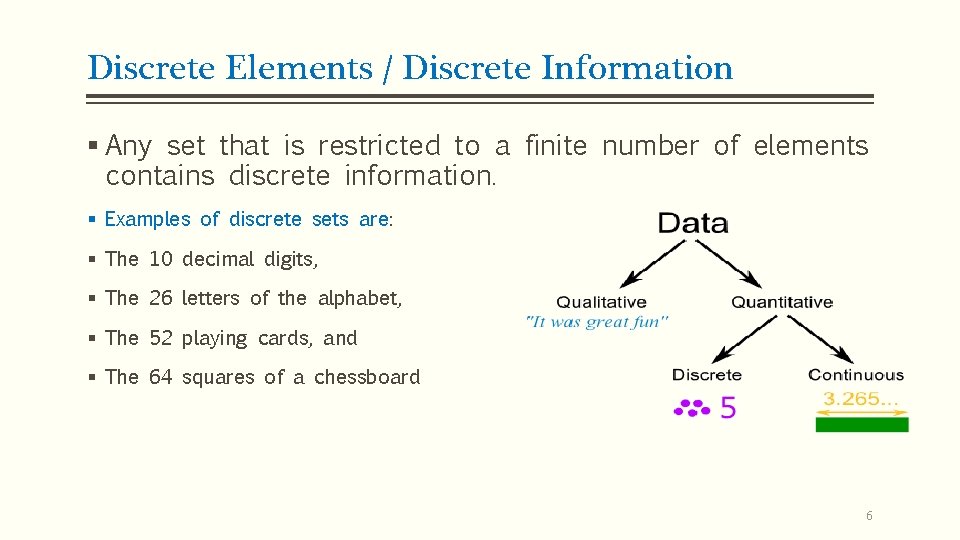 Discrete Elements / Discrete Information

▪ Any set that is restricted to a finite number of elements contains discrete information.

▪ Examples of discrete sets are:

▪ The 10 decimal digits,

▪ The 26 letters of the alphabet,

▪ The 52 playing cards, and

▪ The 64 squares of a chessboard

Data

Qualitative

"It was great fun"

Quantitative

Discrete

5

Continuous

3.265...

6